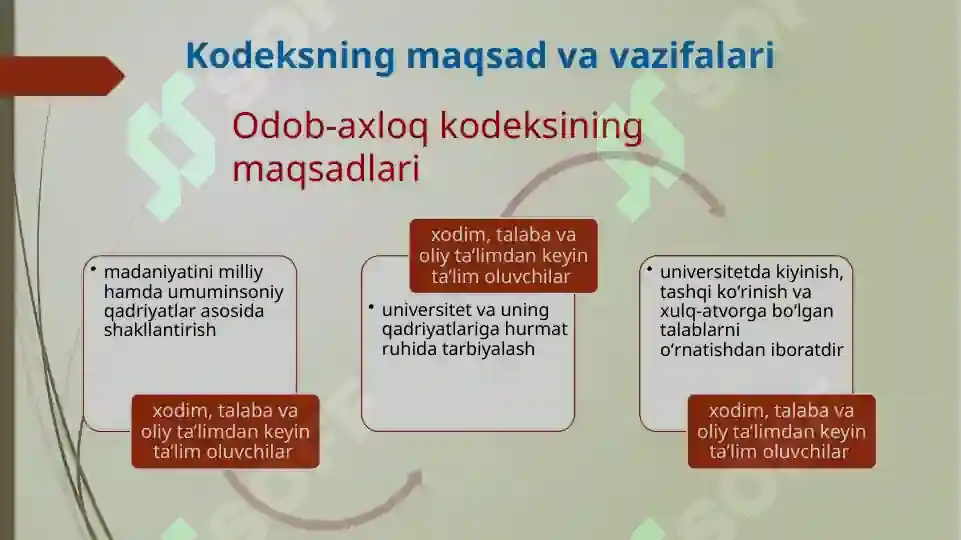 Kodeksning maqsad va vazifalari

Odob-axloq kodeksining maqsadlari

• madaniyatini milliy hamda umuminsoniy qadriyatlar asosida shakllantirish

xodim, talaba va oliy ta'limdan keyin ta'lim oluvchilar

xodim, talaba va oliy ta'limdan keyin ta'lim oluvchilar

• universitet va uning qadriyatlariga hurmat ruhida tarbiyalash

• universitetda kiyinish, tashqi ko'rinish va xulq-atvorga bo'lgan talablarni o'rnatishdan iboratdir

xodim, talaba va oliy ta'limdan keyin ta'lim oluvchilar